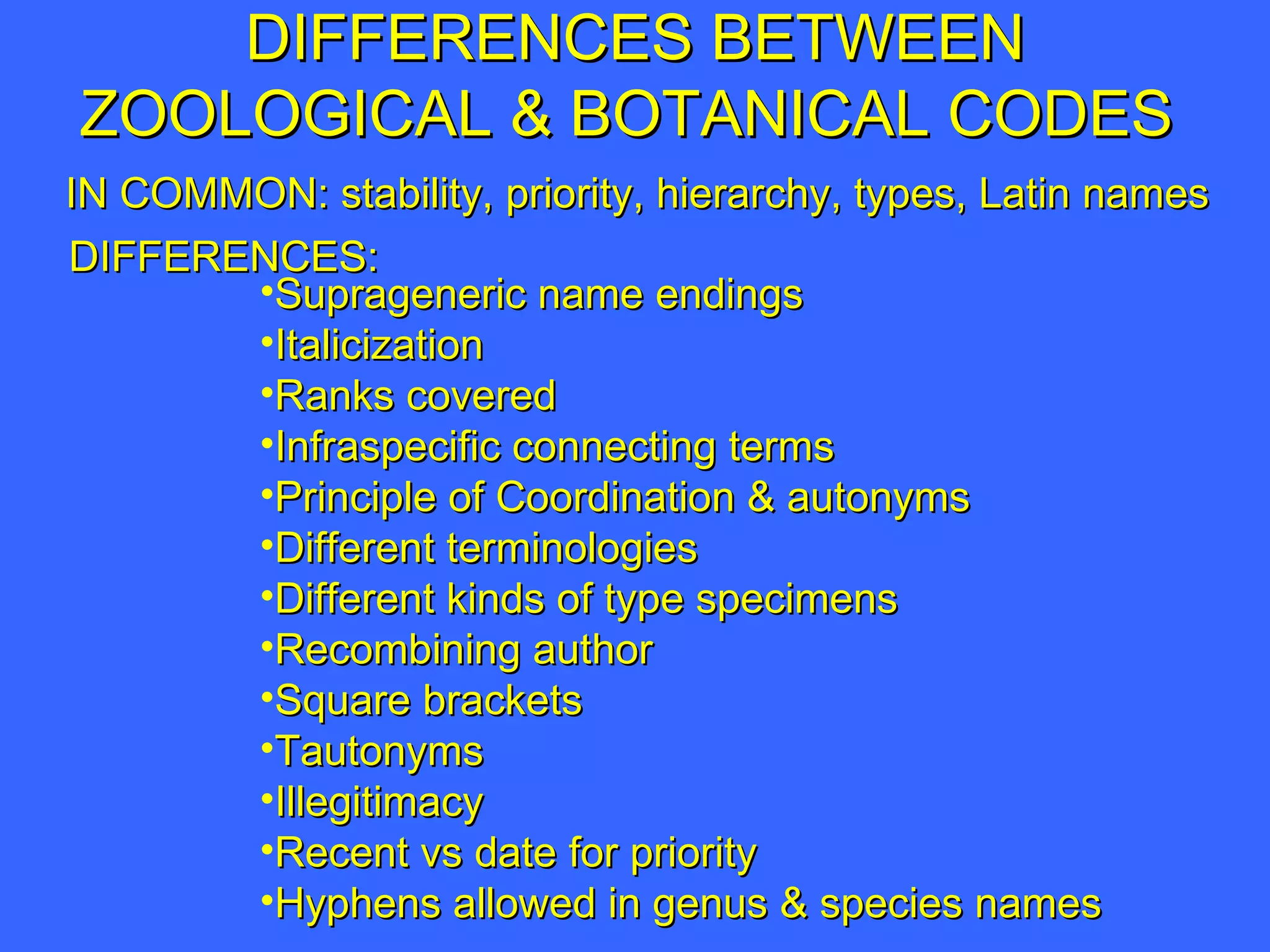 DIFFERENCES BETWEEN ZOOLOGICAL & BOTANICAL CODES

IN COMMON: stability, priority, hierarchy, types, Latin names

DIFFERENCES:

•Suprageneric name endings
•Italicization
•Ranks covered
•Infraspecific connecting terms
•Principle of Coordination & autonyms
•Different terminologies
•Different kinds of type specimens
•Recombining author
•Square brackets
•Tautonyms
•Illegitimacy
•Recent vs date for priority
•Hyphens allowed in genus & species names